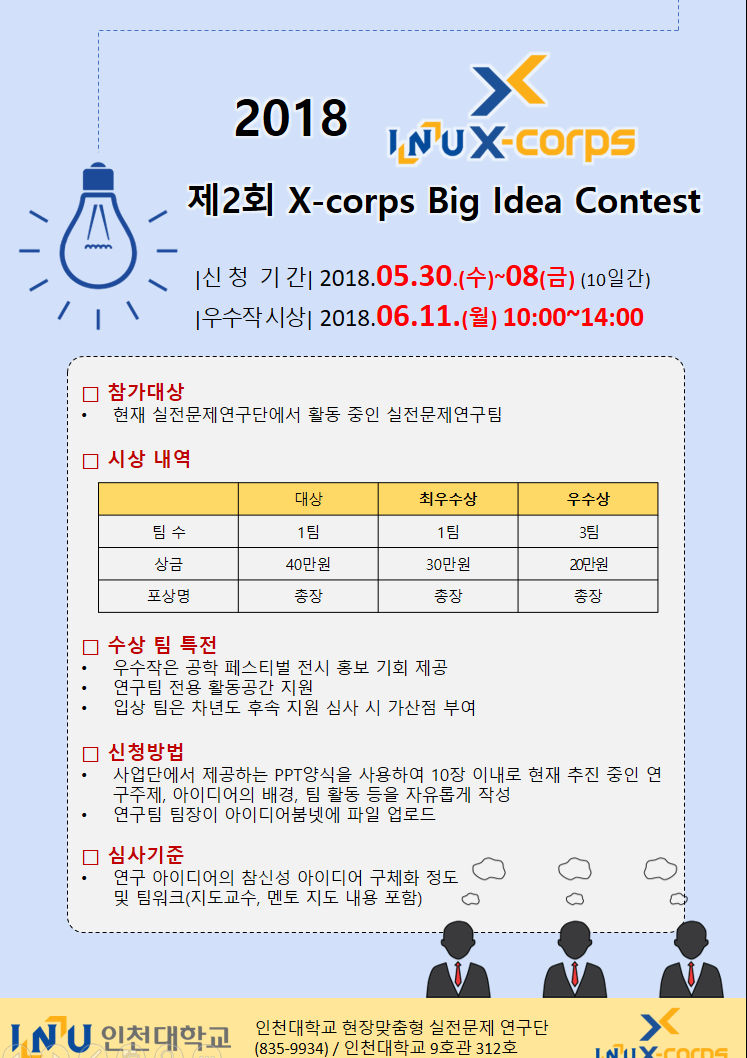 2018

INU X-corps

제2회 X-corps Big Idea Contest

|신 청 기 간| 2018.05.30.(수)~08(금) (10일간)

|우수작시상| 2018.06.11.(월) 10:00~14:00

□ 참가대상

• 현재 실전문제연구단에서 활동 중인 실전문제연구팀

□ 시상 내역

| | 대상 | 최우수상 | 우수상 |
|---|---|---|---|
| 팀 수 | 1팀 | 1팀 | 3팀 |
| 상금 | 40만원 | 30만원 | 20만원 |
| 포상명 | 총장 | 총장 | 총장 |

□ 수상 팀 특전

• 우수작은 공학 페스티벌 전시 홍보 기회 제공

• 연구팀 전용 활동공간 지원

• 입상 팀은 차년도 후속 지원 심사 시 가산점 부여

□ 신청방법

• 사업단에서 제공하는 PPT양식을 사용하여 10장 이내로 현재 추진 중인 연구주제, 아이디어의 배경, 팀 활동 등을 자유롭게 작성

• 연구팀 팀장이 아이디어붐넷에 파일 업로드

□ 심사기준

• 연구 아이디어의 참신성 아이디어 구체화 정도 및 팀워크(지도교수, 멘토 지도 내용 포함)

INU 인천대학교

인천대학교 현장맞춤형 실전문제 연구단
(835-9934) / 인천대학교 9호관 312호

INU X-corps